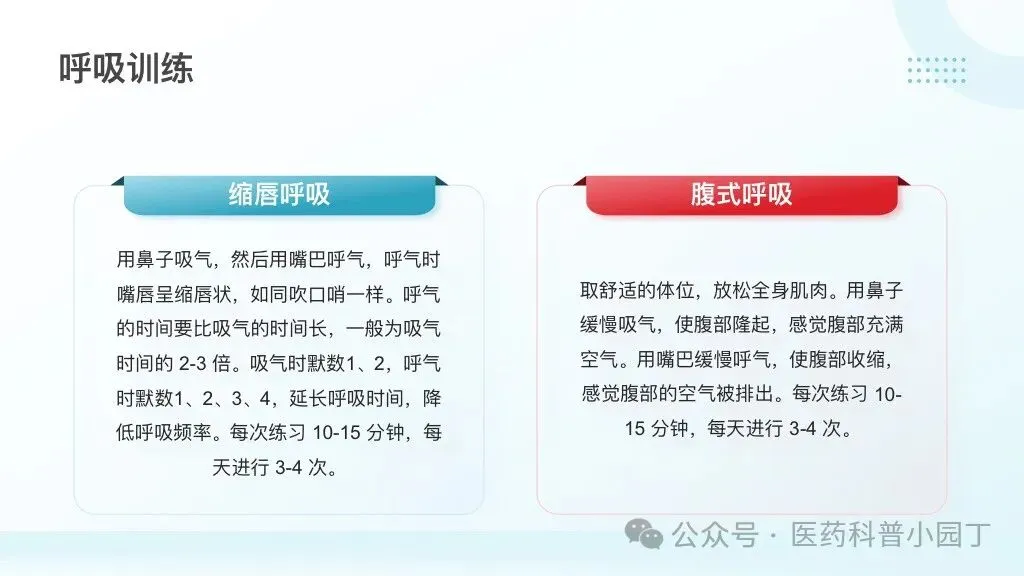 呼吸训练

缩唇呼吸

用鼻子吸气，然后用嘴巴呼气，呼气时嘴唇呈缩唇状，如同吹口哨一样。呼气的时间要比吸气的时间长，一般为吸气时间的 2-3 倍。吸气时默数1、2，呼气时默数1、2、3、4，延长呼吸时间，降低呼吸频率。每次练习 10-15 分钟，每天进行 3-4 次。

腹式呼吸

取舒适的体位，放松全身肌肉。用鼻子缓慢吸气，使腹部隆起，感觉腹部充满空气。用嘴巴缓慢呼气，使腹部收缩，感觉腹部的空气被排出。每次练习 10-15 分钟，每天进行 3-4 次。

公众号 · 医药科普小园丁